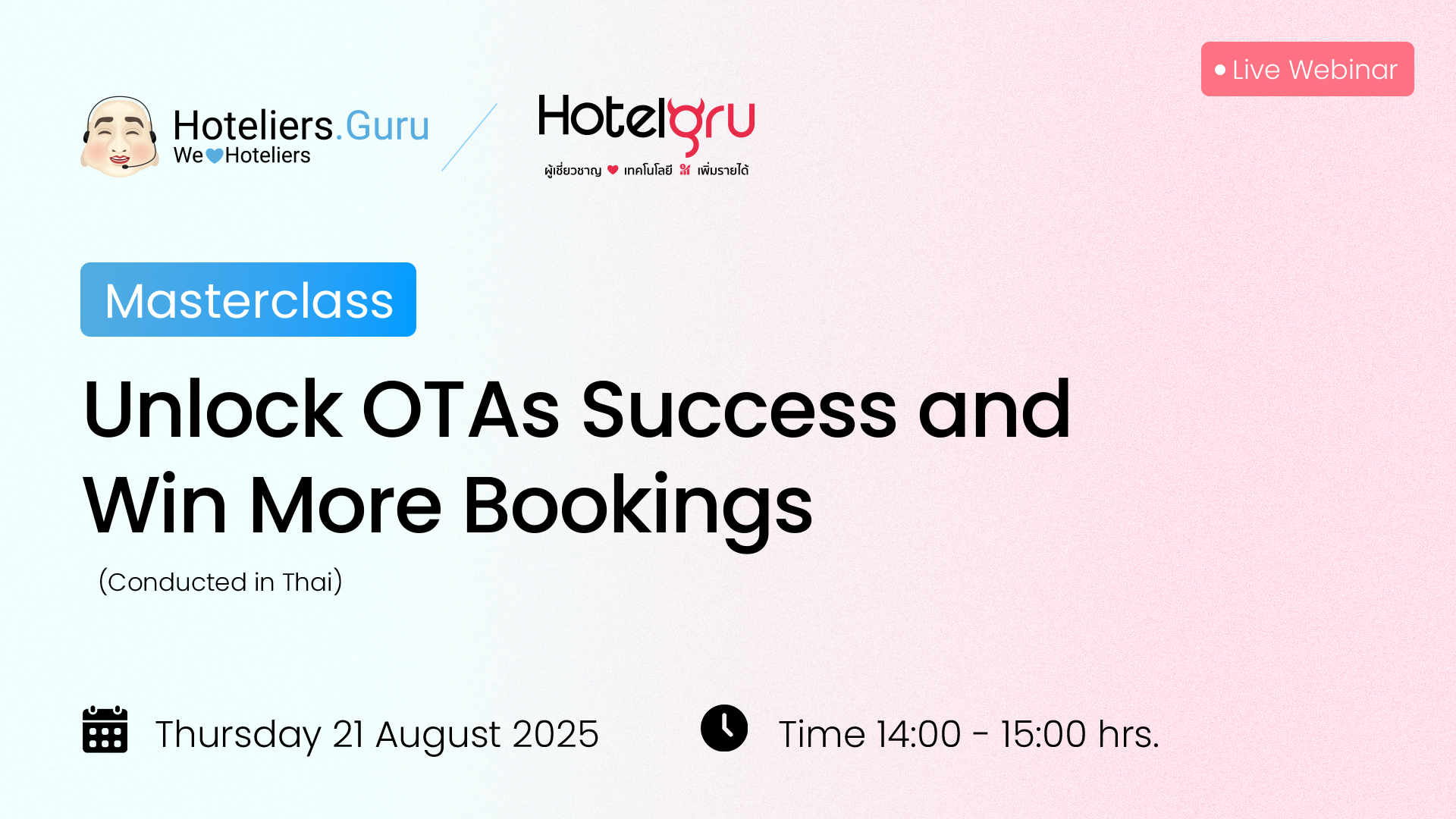 Live Webinar

Hoteliers.Guru
We Hoteliers

Hotelgru
ผู้เชี่ยวชาญ เทคโนโลยี เพิ่มรายได้

Masterclass

Unlock OTAs Success and Win More Bookings

(Conducted in Thai)

Thursday 21 August 2025

Time 14:00 - 15:00 hrs.